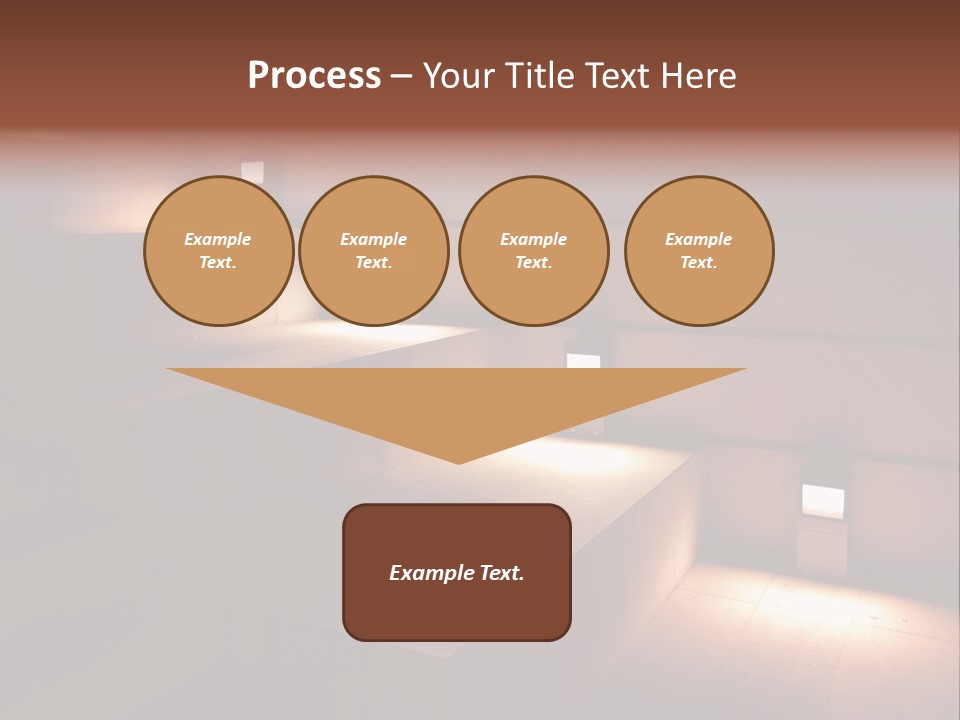 Process – Your Title Text Here

Example Text.

Example Text.

Example Text.

Example Text.

Example Text.